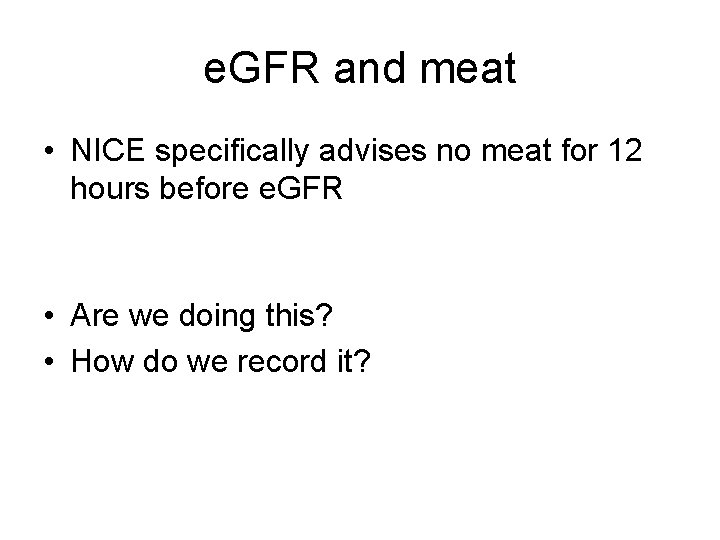 eGFR and meat

• NICE specifically advises no meat for 12 hours before eGFR

• Are we doing this?
• How do we record it?